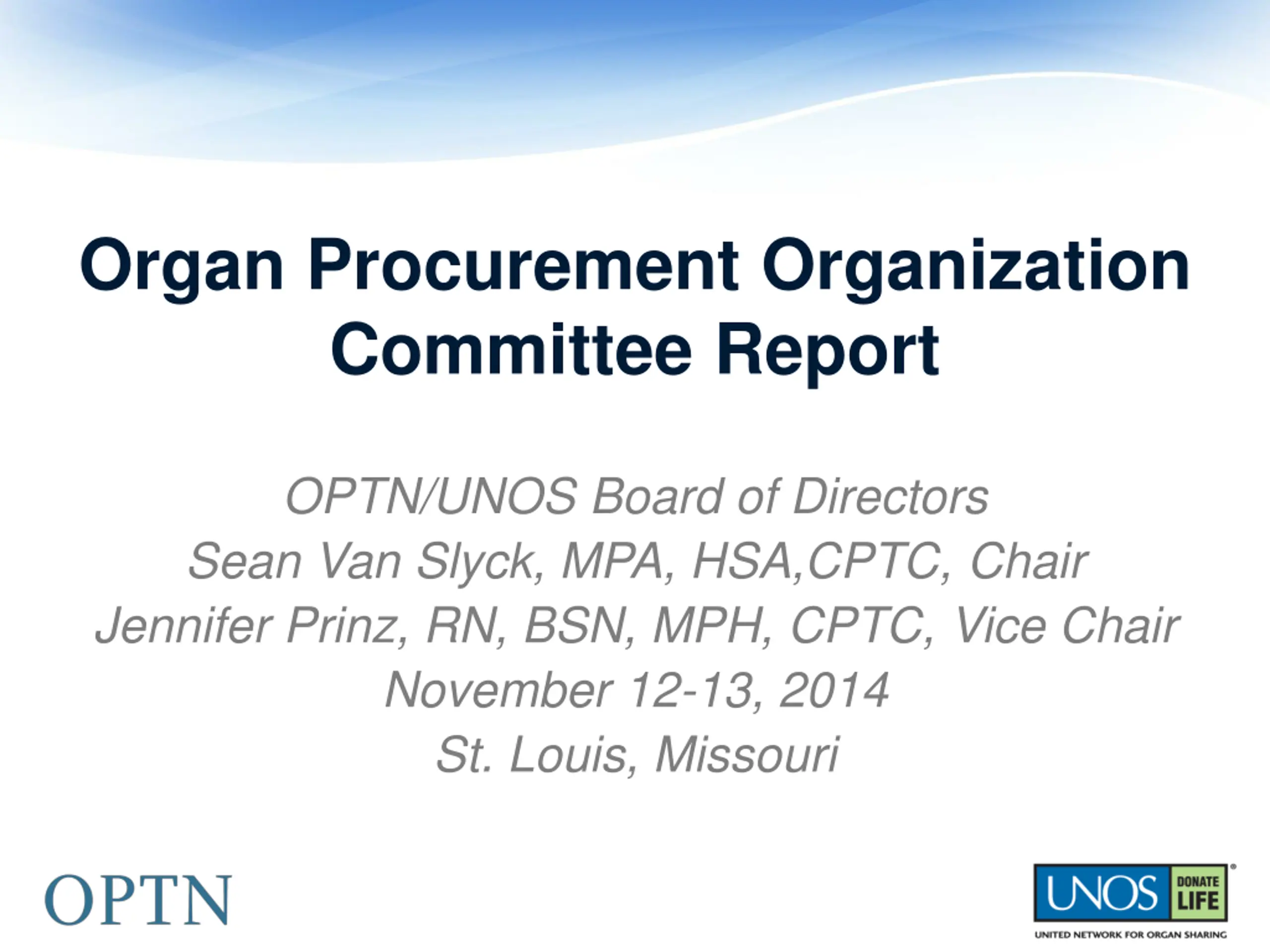 Organ Procurement Organization Committee Report

OPTN/UNOS Board of Directors
Sean Van Slyck, MPA, HSA,CPTC, Chair
Jennifer Prinz, RN, BSN, MPH, CPTC, Vice Chair
November 12-13, 2014
St. Louis, Missouri

OPTN

UNOS DONATE LIFE
UNITED NETWORK FOR ORGAN SHARING